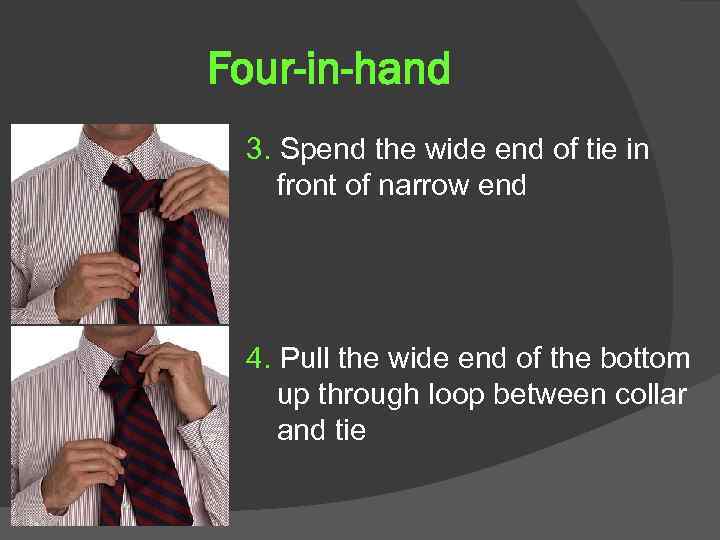 Four-in-hand

3. Spend the wide end of tie in front of narrow end

4. Pull the wide end of the bottom up through loop between collar and tie